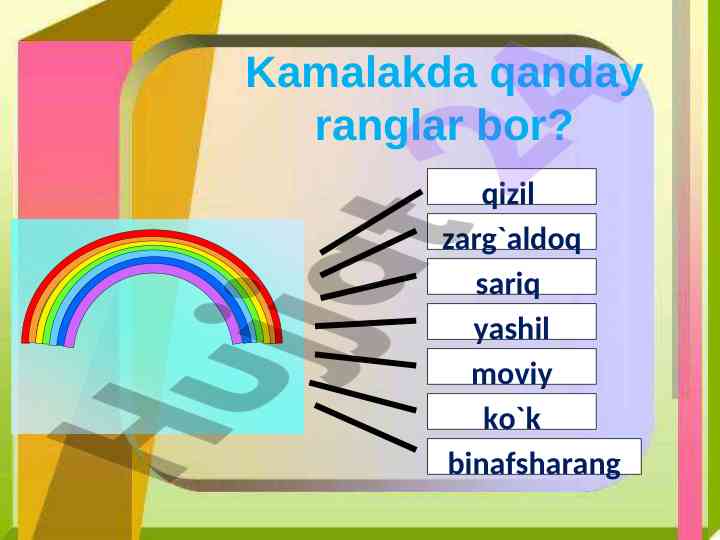 Kamalakda qanday ranglar bor?

qizil

zarg`aldoq

sariq

yashil

moviy

ko`k

binafsharang

Hujjat.uz